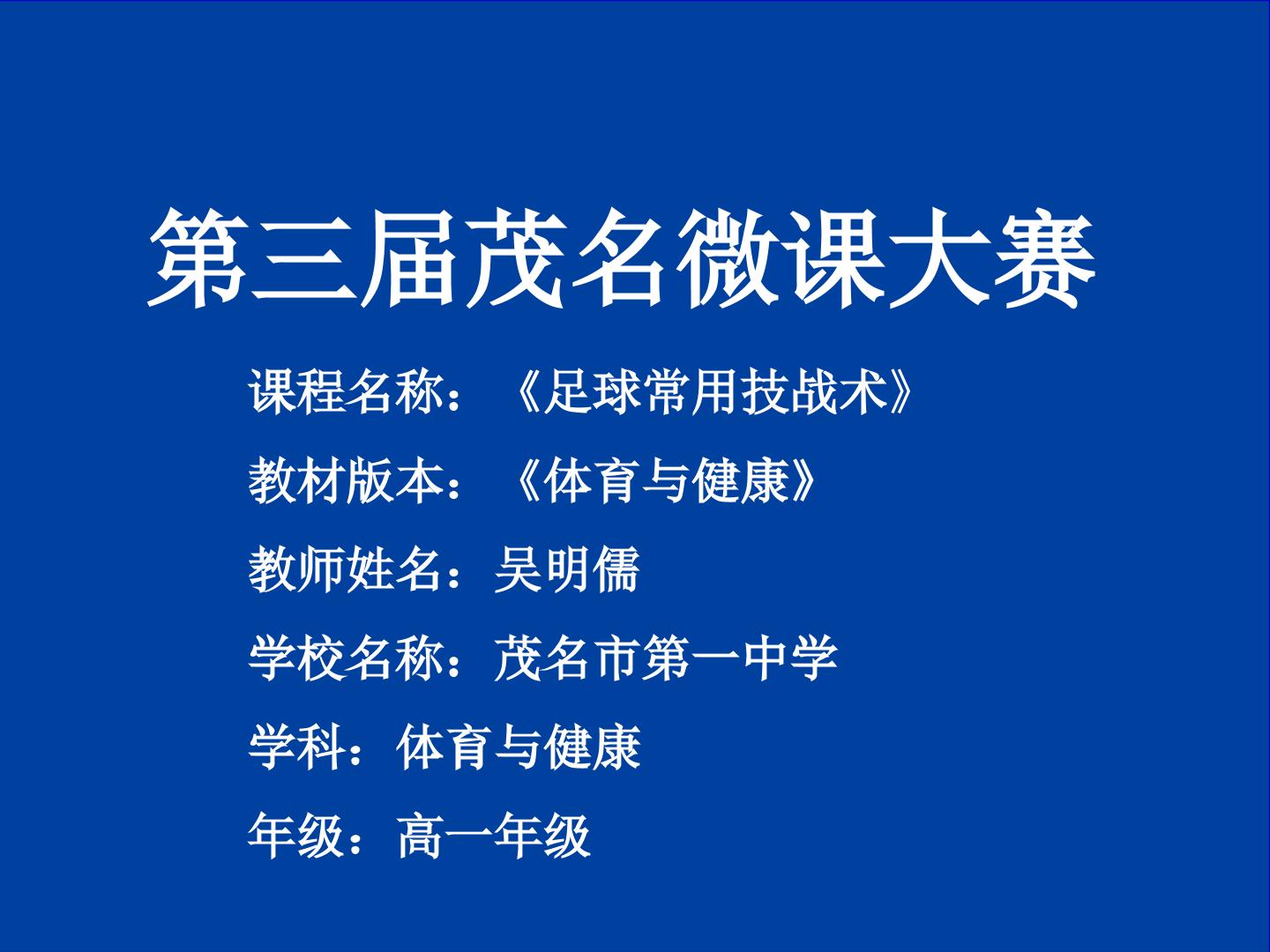 第三届茂名微课大赛

课程名称：《足球常用技战术》

教材版本：《体育与健康》

教师姓名：吴明儒

学校名称：茂名市第一中学

学科：体育与健康

年级：高一年级